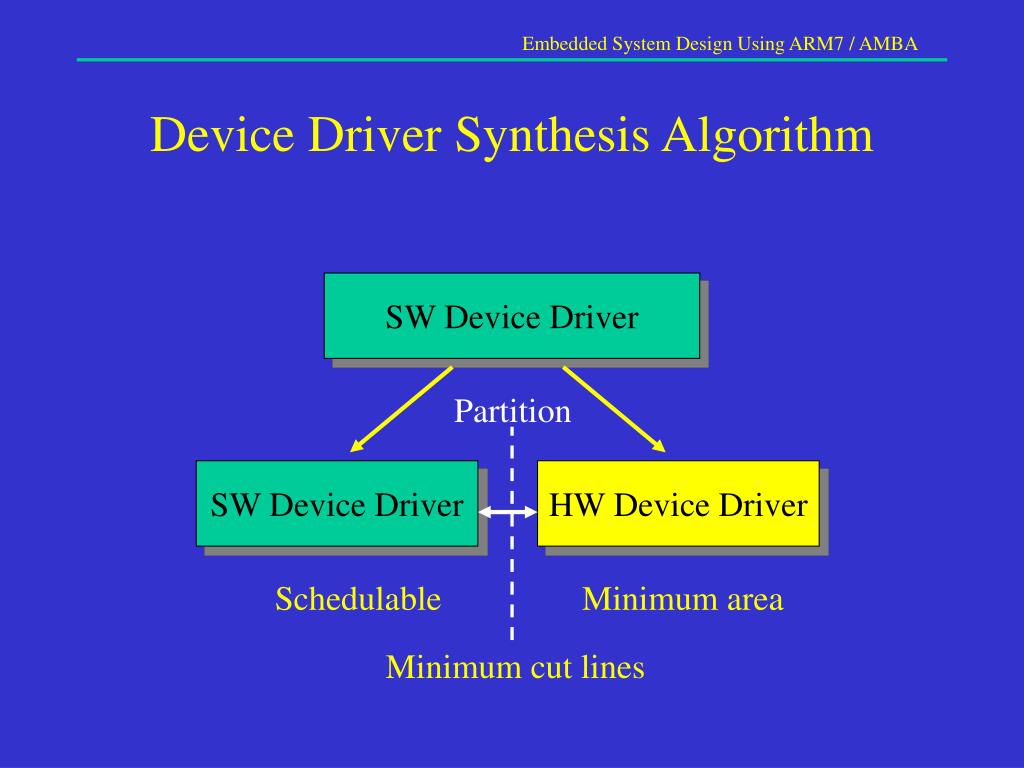 Embedded System Design Using ARM7 / AMBA

Device Driver Synthesis Algorithm

SW Device Driver

Partition

SW Device Driver

HW Device Driver

Schedulable

Minimum area

Minimum cut lines